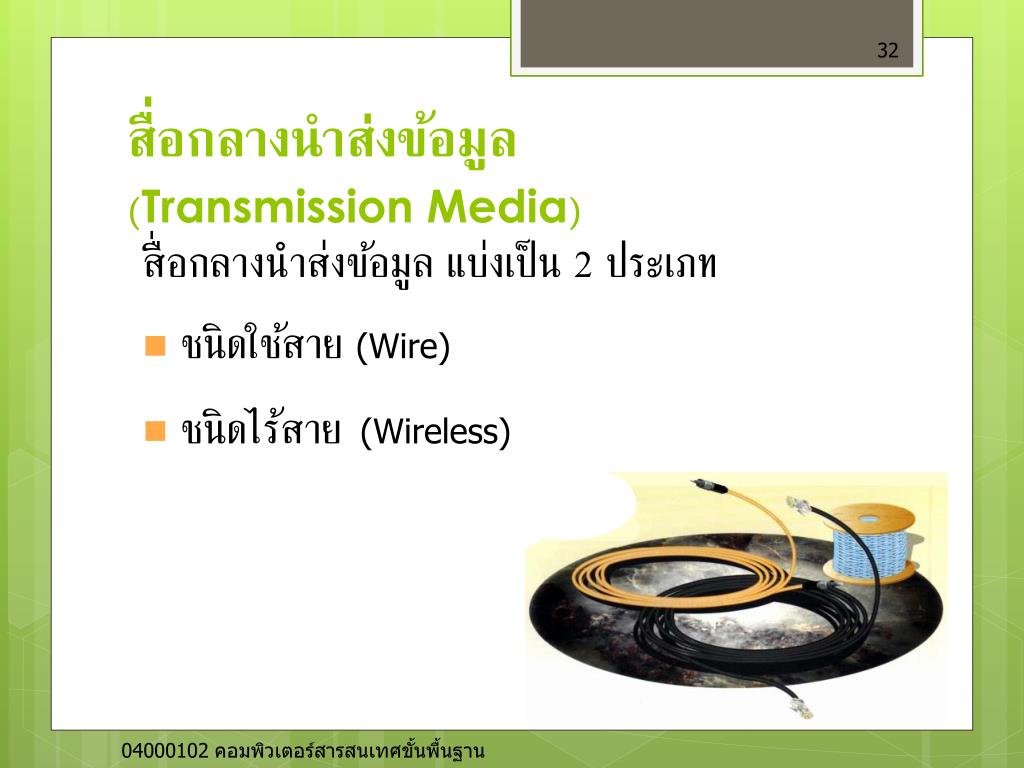 32

สื่อกลางนำส่งข้อมูล (Transmission Media)

สื่อกลางนำส่งข้อมูล แบ่งเป็น 2 ประเภท

ชนิดใช้สาย (Wire)

ชนิดไร้สาย (Wireless)

04000102 คอมพิวเตอร์สารสนเทศขั้นพื้นฐาน